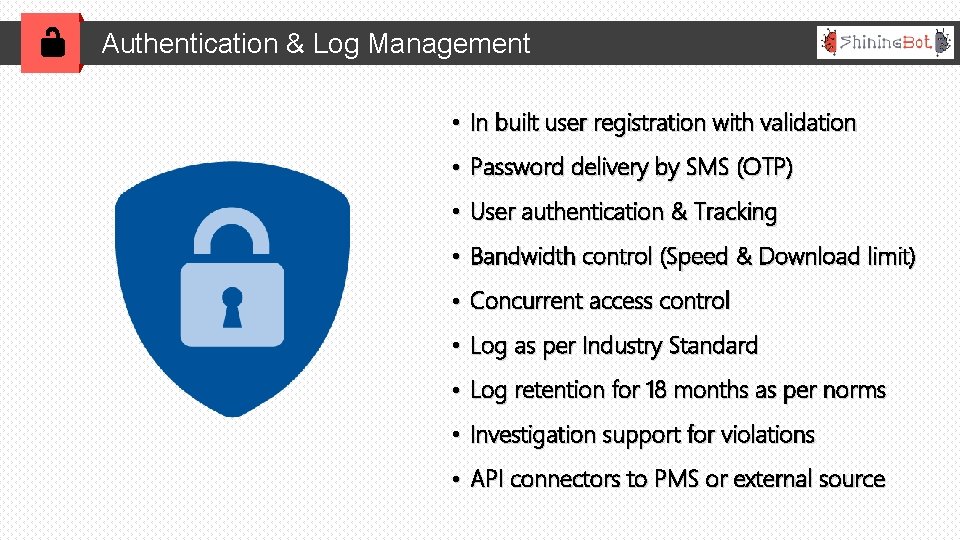 Authentication & Log Management

ShiningBot

• In built user registration with validation
• Password delivery by SMS (OTP)
• User authentication & Tracking
• Bandwidth control (Speed & Download limit)
• Concurrent access control
• Log as per Industry Standard
• Log retention for 18 months as per norms
• Investigation support for violations
• API connectors to PMS or external source